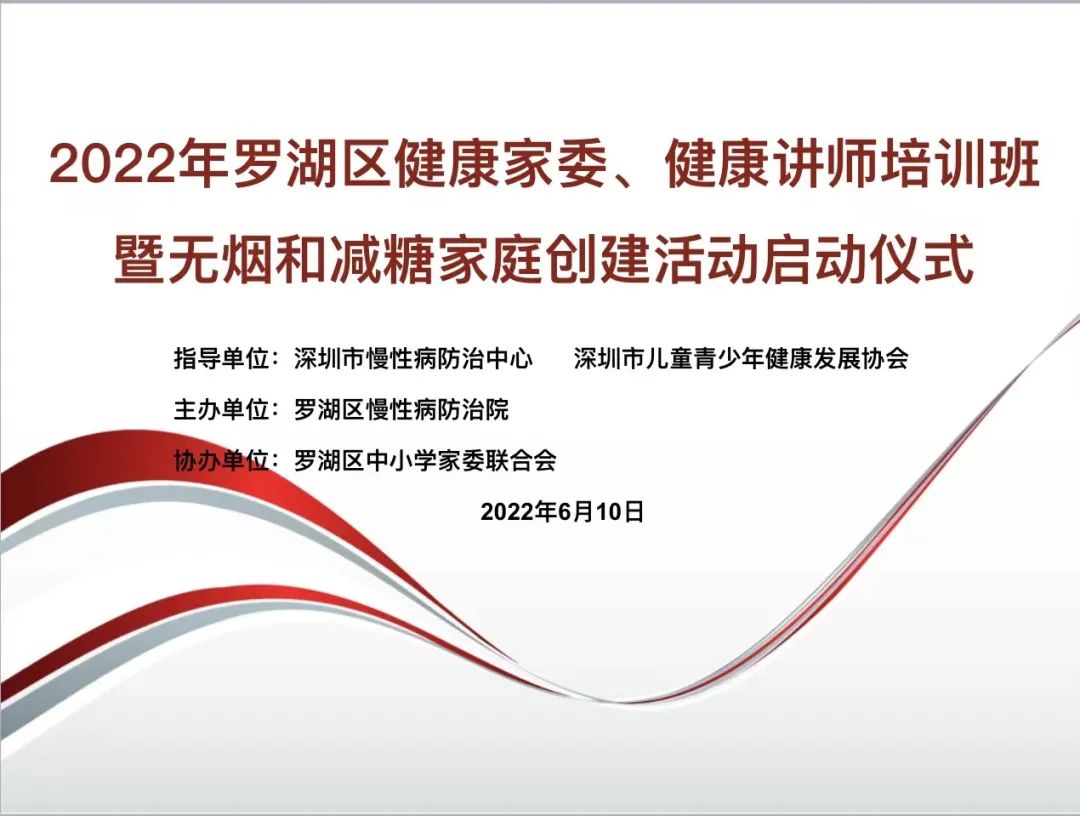 2022年罗湖区健康家委、健康讲师培训班
暨无烟和减糖家庭创建活动启动仪式

指导单位：深圳市慢性病防治中心　深圳市儿童青少年健康发展协会

主办单位：罗湖区慢性病防治院

协办单位：罗湖区中小学家委联合会

2022年6月10日